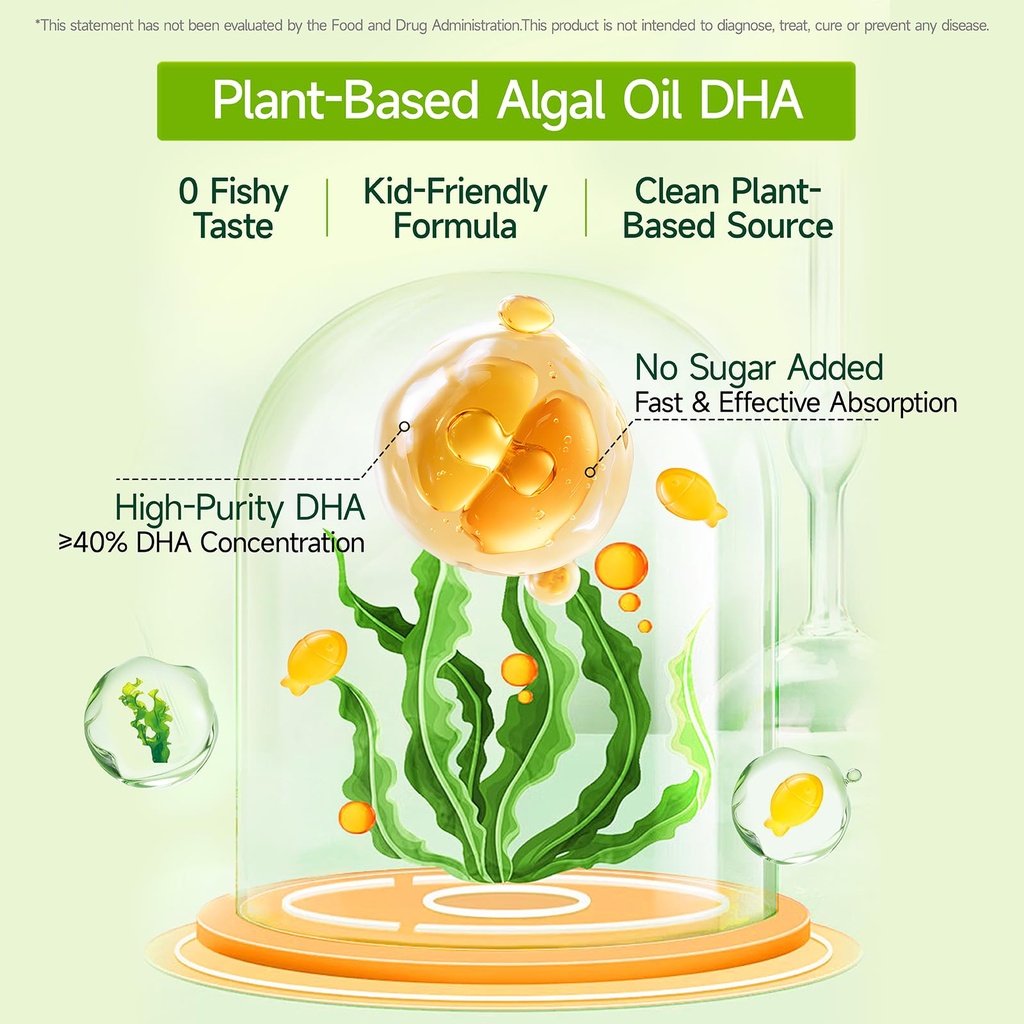 *This statement has not been evaluated by the Food and Drug Administration.This product is not intended to diagnose, treat, cure or prevent any disease.

Plant-Based Algal Oil DHA

0 Fishy Taste

Kid-Friendly Formula

Clean Plant-Based Source

No Sugar Added
Fast & Effective Absorption

High-Purity DHA
≥40% DHA Concentration